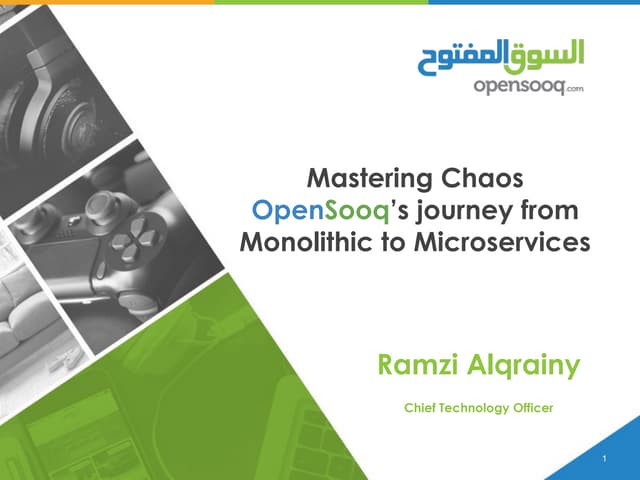 السوق المفتوح
opensooq.com

Mastering Chaos
OpenSooq's journey from Monolithic to Microservices

Ramzi Alqrainy

Chief Technology Officer

1